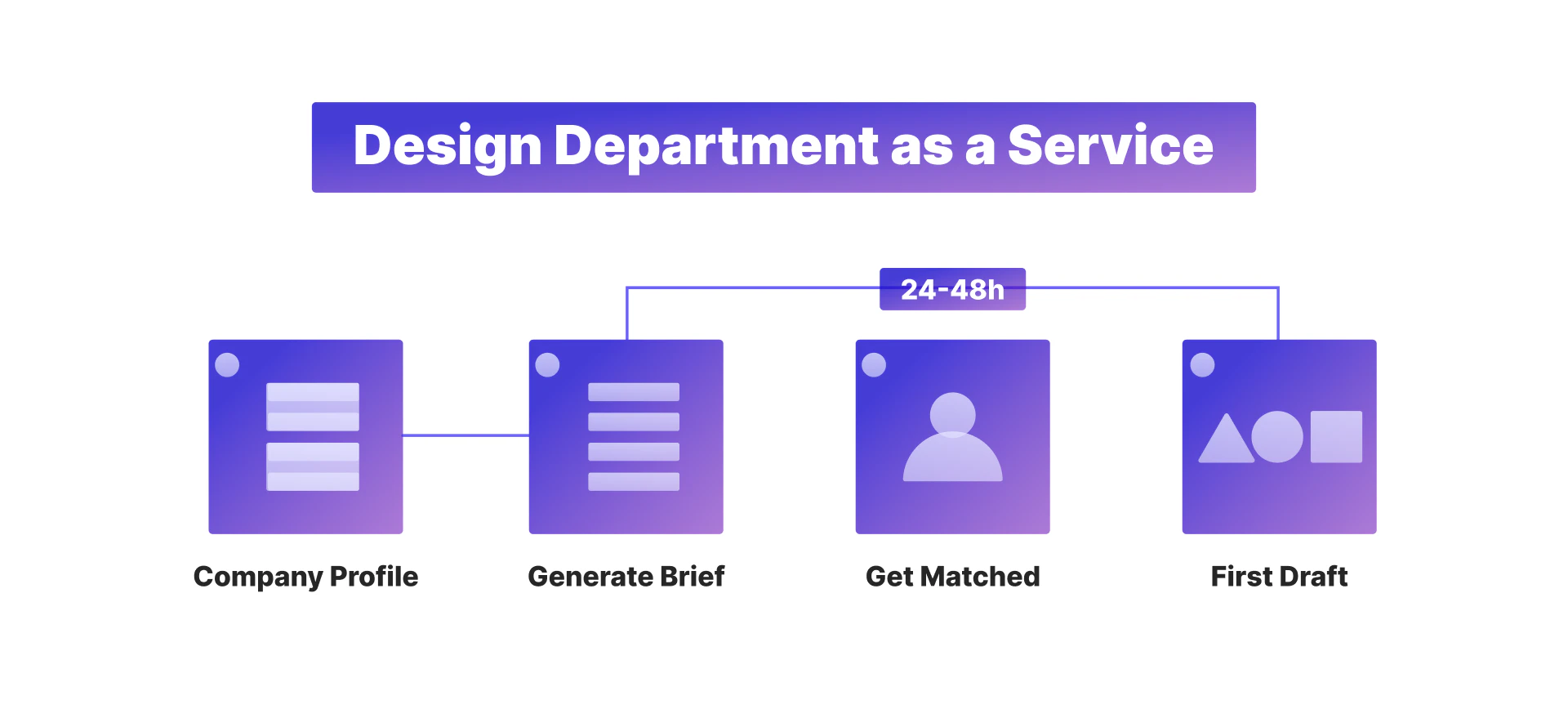 Design Department as a Service

24-48h

Company Profile

Generate Brief

Get Matched

First Draft